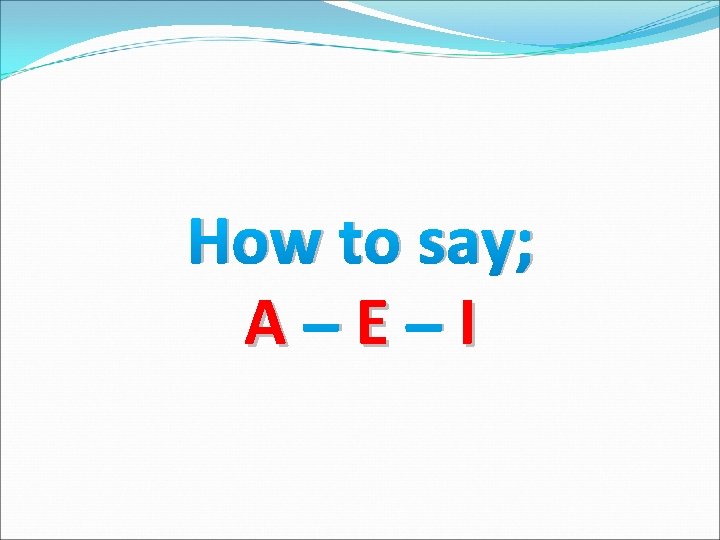 How to say;
A – E – I